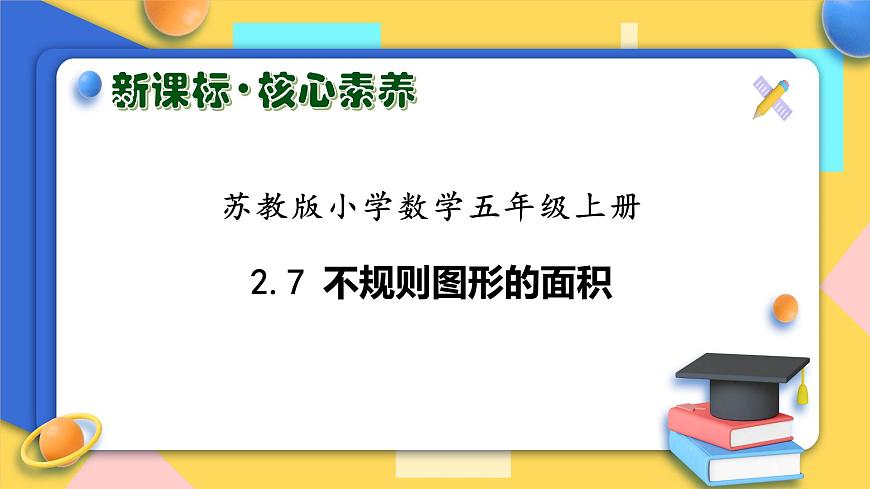 新课标·核心素养

苏教版小学数学五年级上册

2.7 不规则图形的面积